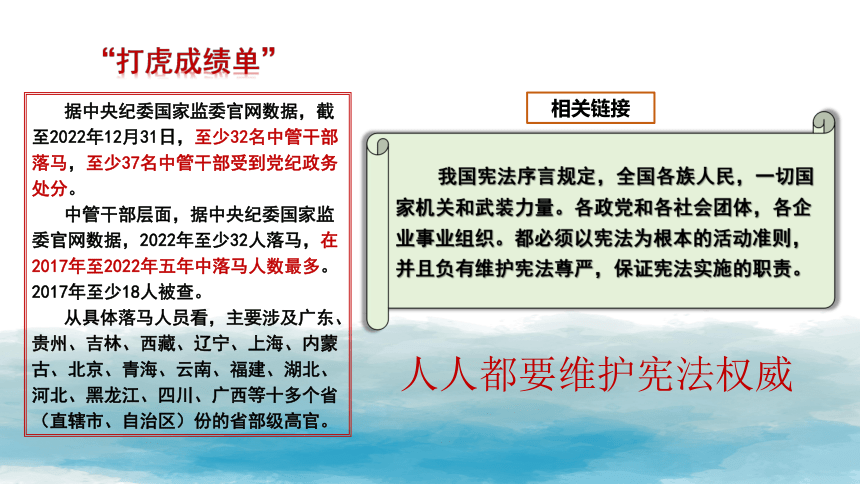 “打虎成绩单”

据中央纪委国家监委官网数据，截至2022年12月31日，至少32名中管干部落马，至少37名中管干部受到党纪政务处分。

中管干部层面，据中央纪委国家监委官网数据，2022年至少32人落马，在2017年至2022年五年中落马人数最多。2017年至少18人被查。

从具体落马人员看，主要涉及广东、贵州、吉林、西藏、辽宁、上海、内蒙古、北京、青海、云南、福建、湖北、河北、黑龙江、四川、广西等十多个省（直辖市、自治区）份的省部级高官。

相关链接

我国宪法序言规定，全国各族人民，一切国家机关和武装力量。各政党和各社会团体，各企业事业组织。都必须以宪法为根本的活动准则，并且负有维护宪法尊严，保证宪法实施的职责。

人人都要维护宪法权威